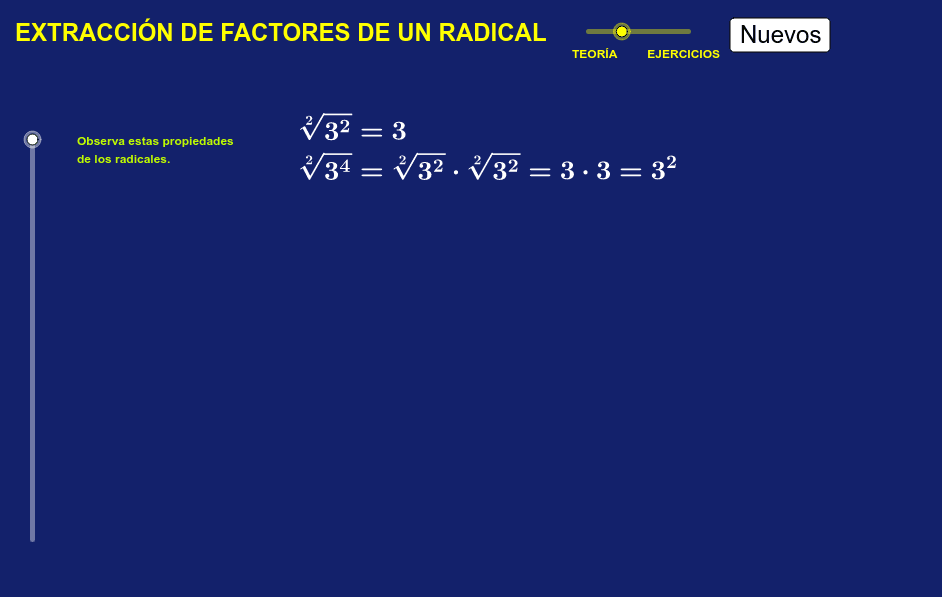 EXTRACCIÓN DE FACTORES DE UN RADICAL

TEORÍA EJERCICIOS

Nuevos

Observa estas propiedades de los radicales.

$\sqrt[2]{3^2} = 3$

$\sqrt[2]{3^4} = \sqrt[2]{3^2} \cdot \sqrt[2]{3^2} = 3 \cdot 3 = 3^2$